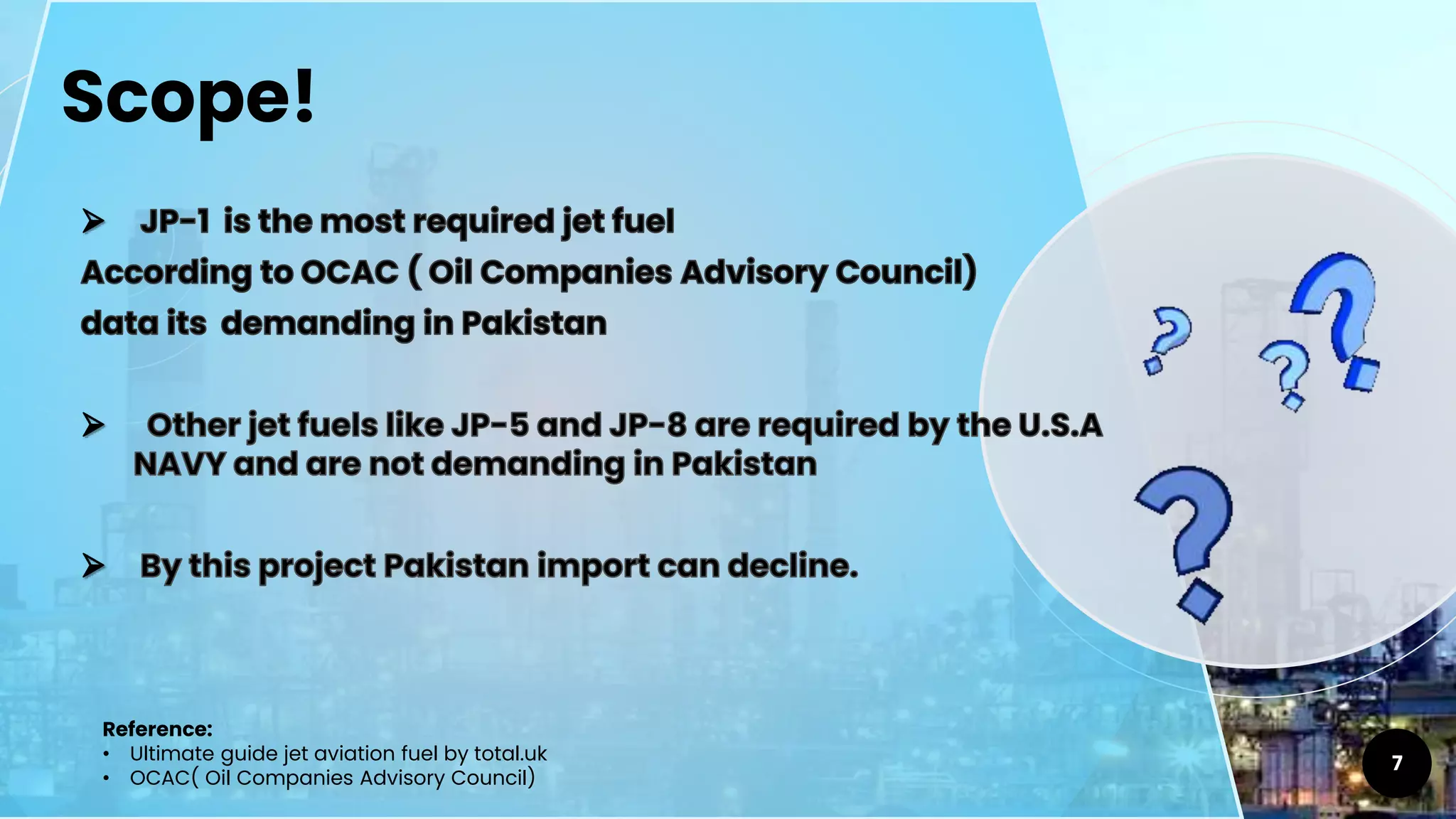 Scope!

➢ JP-1 is the most required jet fuel
According to OCAC ( Oil Companies Advisory Council) data its demanding in Pakistan

➢ Other jet fuels like JP-5 and JP-8 are required by the U.S.A NAVY and are not demanding in Pakistan

➢ By this project Pakistan import can decline.

Reference:
• Ultimate guide jet aviation fuel by total.uk
• OCAC( Oil Companies Advisory Council)

7